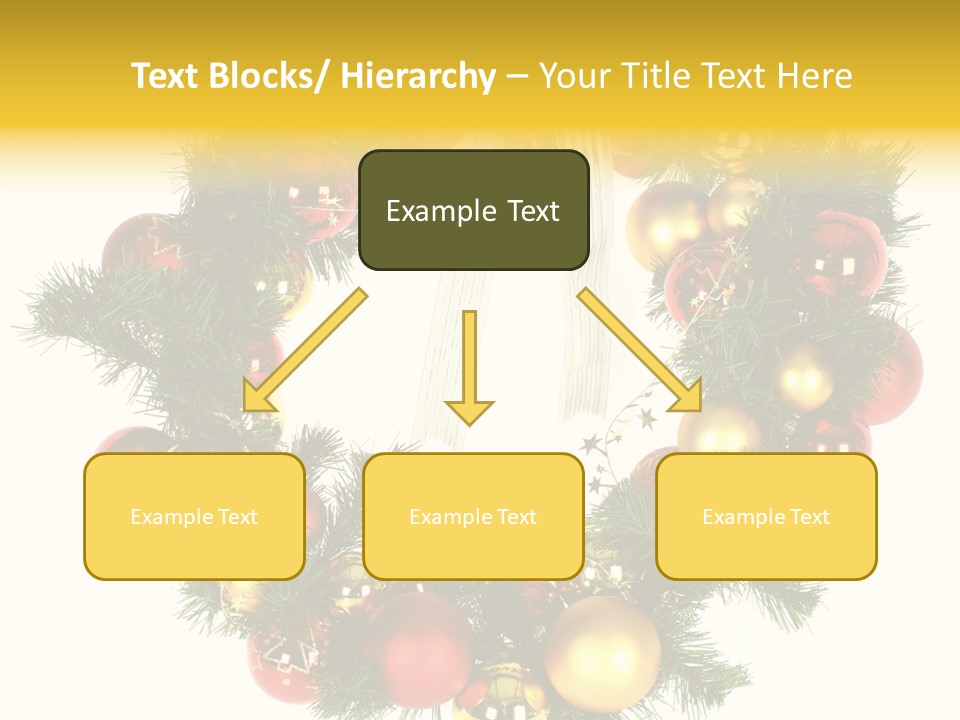 Text Blocks/ Hierarchy – Your Title Text Here

Example Text

Example Text

Example Text

Example Text